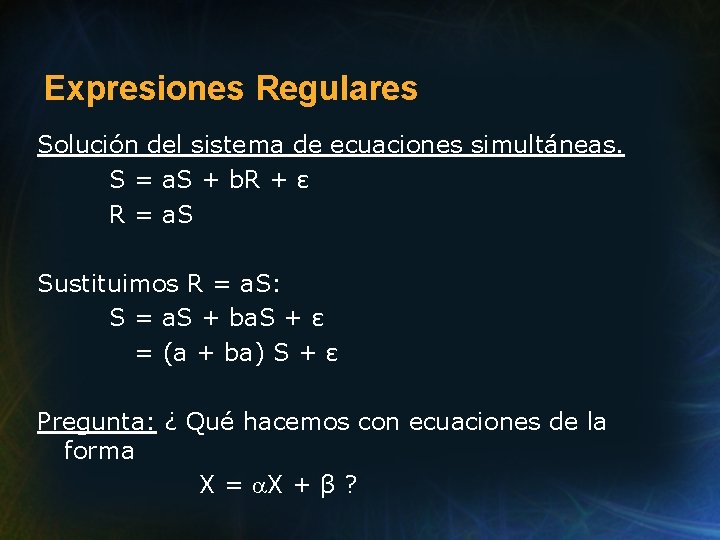 Expresiones Regulares

Solución del sistema de ecuaciones simultáneas.

$S = aS + bR + \varepsilon$

$R = aS$

Sustituimos $R = aS$:

$S = aS + baS + \varepsilon$

$= (a + ba) S + \varepsilon$

Pregunta: ¿ Qué hacemos con ecuaciones de la forma

$X = \alpha X + \beta$ ?